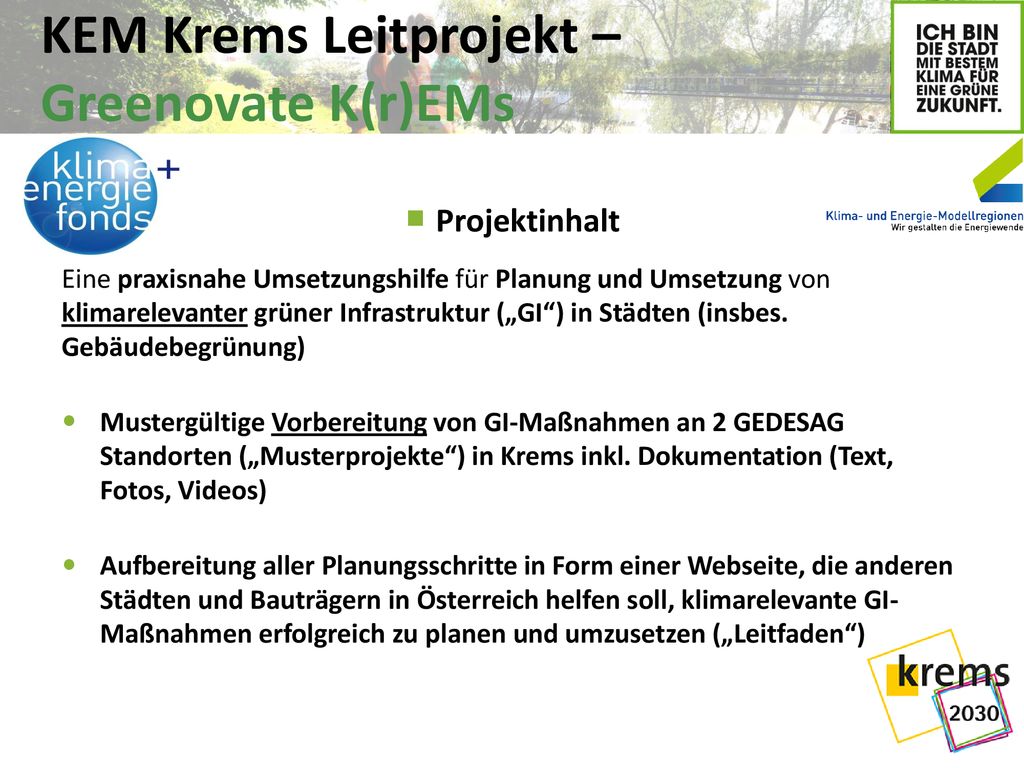 KEM Krems Leitprojekt – Greenovate K(r)EMs

ICH BIN DIE STADT MIT BESTEM KLIMA FÜR EINE GRÜNE ZUKUNFT.

klima+ energie fonds

Klima- und Energie-Modellregionen
Wir gestalten die Energiewende

Projektinhalt

Eine praxisnahe Umsetzungshilfe für Planung und Umsetzung von klimarelevanter grüner Infrastruktur („GI“) in Städten (insbes. Gebäudebegrünung)

Mustergültige Vorbereitung von GI-Maßnahmen an 2 GEDESAG Standorten („Musterprojekte“) in Krems inkl. Dokumentation (Text, Fotos, Videos)

Aufbereitung aller Planungsschritte in Form einer Webseite, die anderen Städten und Bauträgern in Österreich helfen soll, klimarelevante GI-Maßnahmen erfolgreich zu planen und umzusetzen („Leitfaden“)

krems 2030